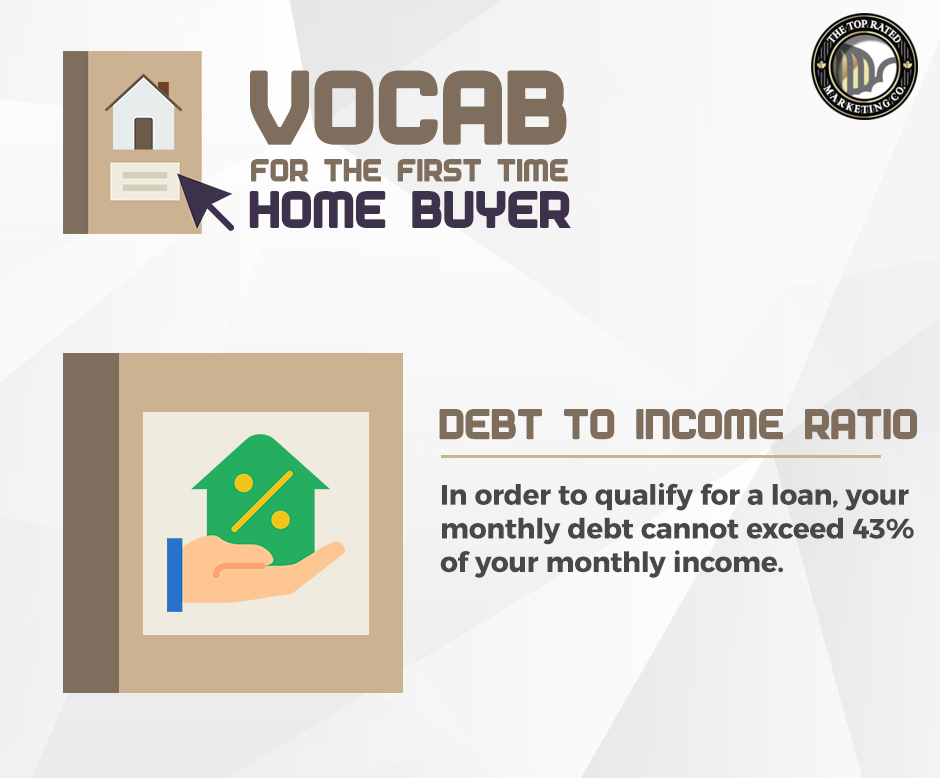 VOCAB
FOR THE FIRST TIME
HOME BUYER

THE TOP RATED
MARKETING CO.

DEBT TO INCOME RATIO

In order to qualify for a loan, your monthly debt cannot exceed 43% of your monthly income.